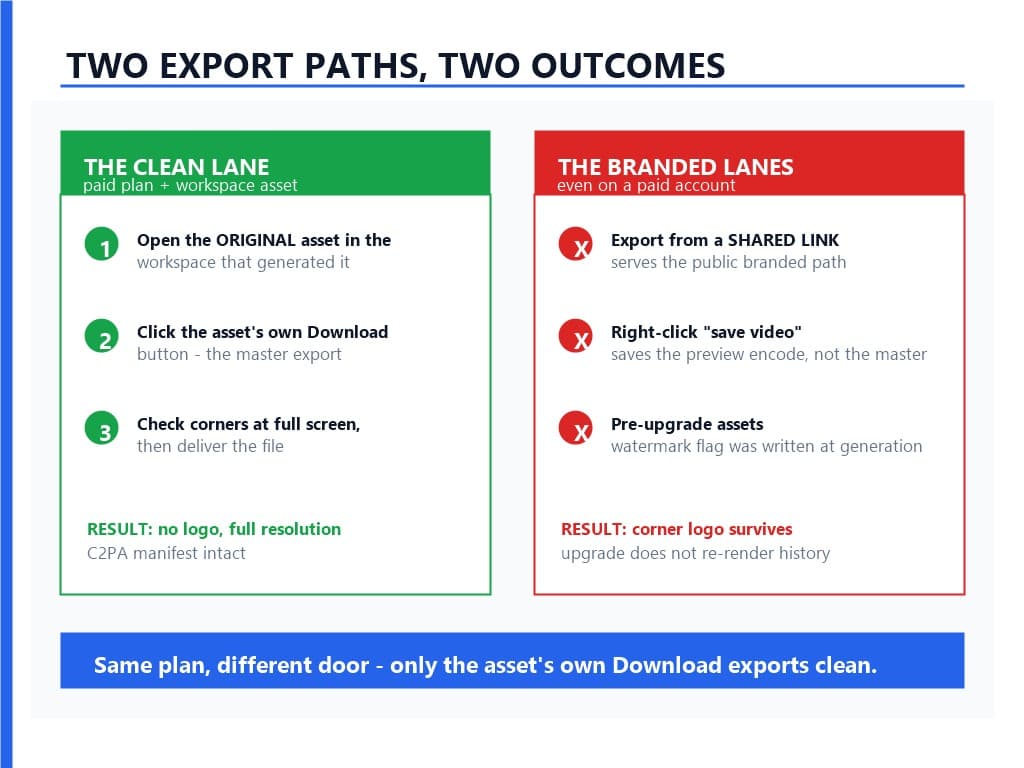 TWO EXPORT PATHS, TWO OUTCOMES

THE CLEAN LANE
paid plan + workspace asset

1 Open the ORIGINAL asset in the workspace that generated it

2 Click the asset's own Download button - the master export

3 Check corners at full screen, then deliver the file

RESULT: no logo, full resolution
C2PA manifest intact

THE BRANDED LANES
even on a paid account

X Export from a SHARED LINK
serves the public branded path

X Right-click "save video"
saves the preview encode, not the master

X Pre-upgrade assets
watermark flag was written at generation

RESULT: corner logo survives
upgrade does not re-render history

Same plan, different door - only the asset's own Download exports clean.